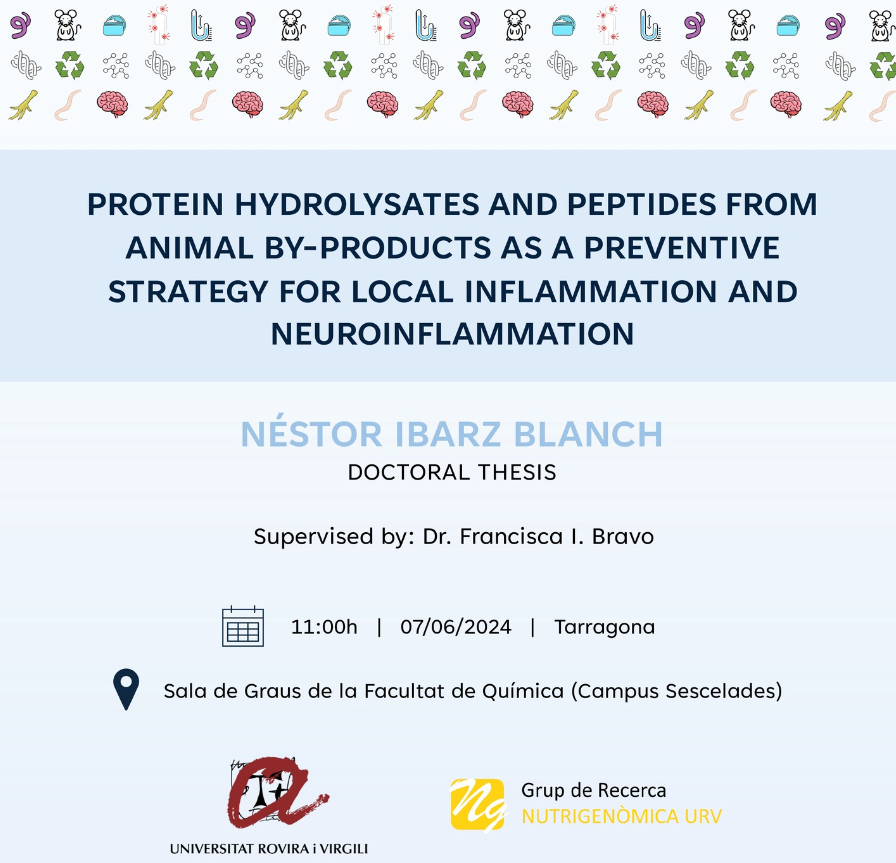 PROTEIN HYDROLYSATES AND PEPTIDES FROM ANIMAL BY-PRODUCTS AS A PREVENTIVE STRATEGY FOR LOCAL INFLAMMATION AND NEUROINFLAMMATION

NÉSTOR IBARZ BLANCH

DOCTORAL THESIS

Supervised by: Dr. Francisca I. Bravo

11:00h | 07/06/2024 | Tarragona

Sala de Graus de la Facultat de Química (Campus Sescelades)

UNIVERSITAT ROVIRA i VIRGILI

Ng

Grup de Recerca
NUTRIGENÒMICA URV